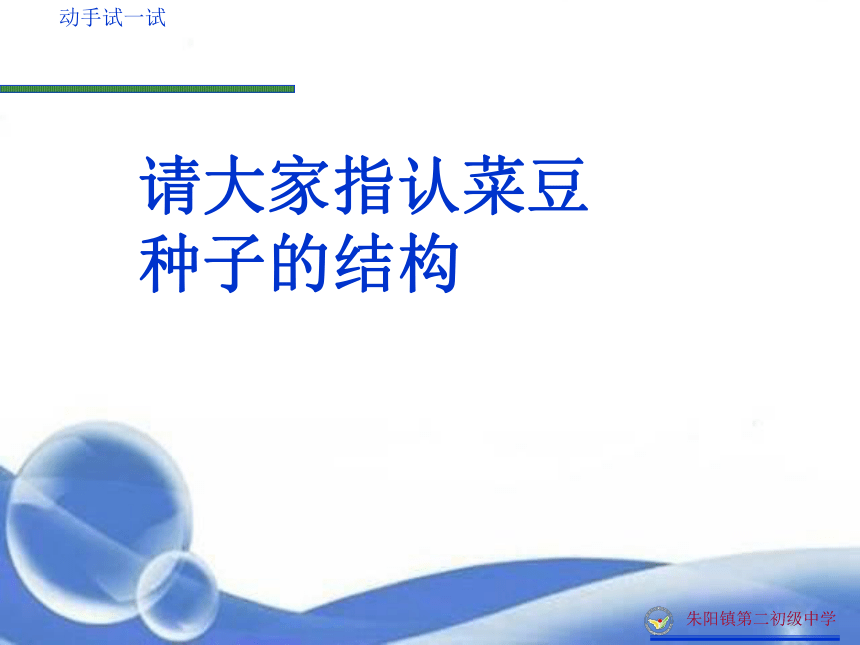 动手试一试

请大家指认菜豆种子的结构

朱阳镇第二初级中学